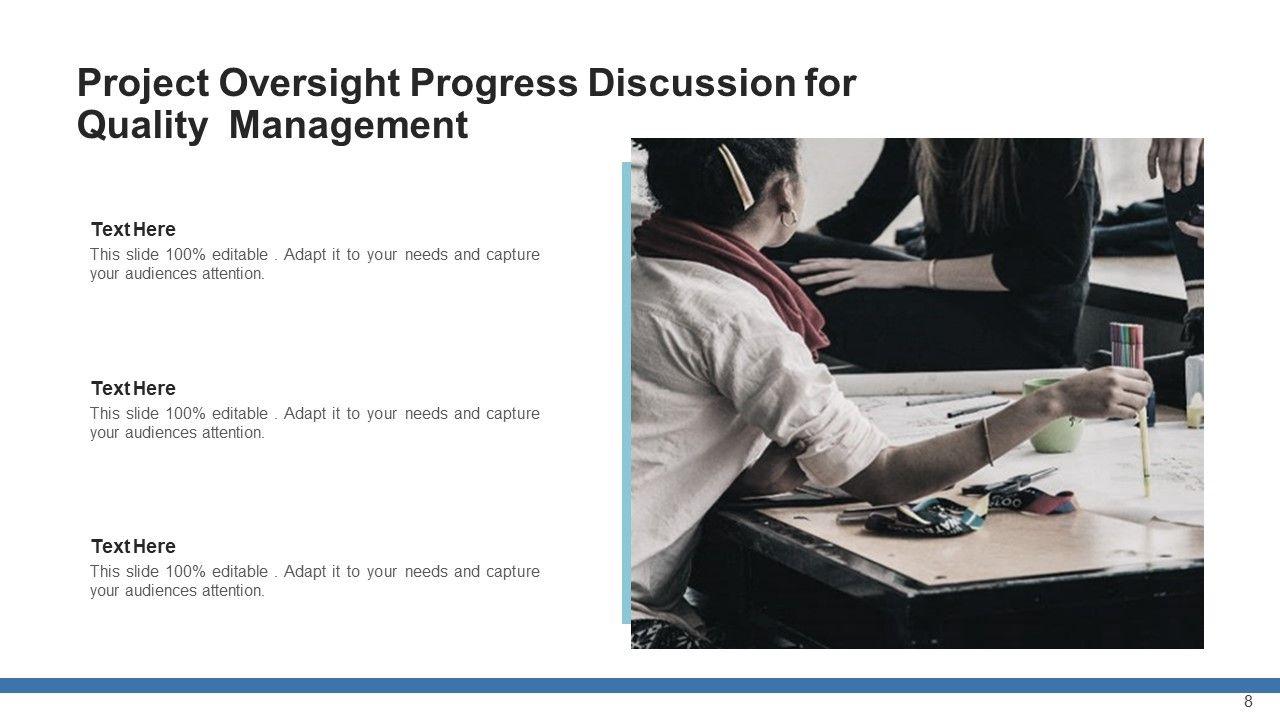 Project Oversight Progress Discussion for Quality Management

Text Here
This slide 100% editable . Adapt it to your needs and capture your audiences attention.

Text Here
This slide 100% editable . Adapt it to your needs and capture your audiences attention.

Text Here
This slide 100% editable . Adapt it to your needs and capture your audiences attention.

8